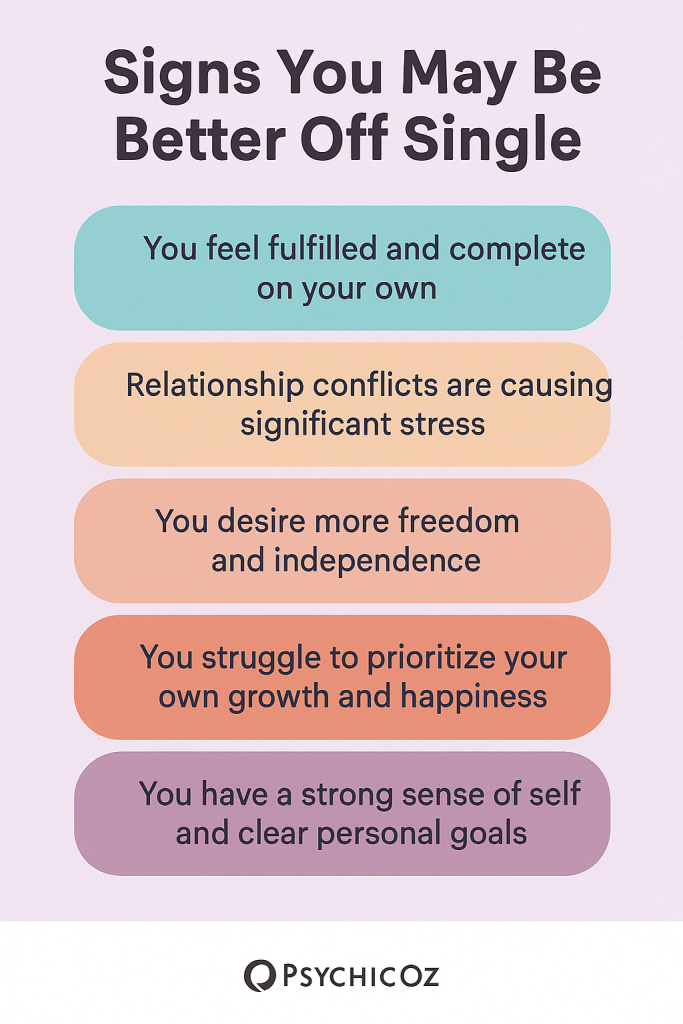 Signs You May Be Better Off Single

You feel fulfilled and complete on your own

Relationship conflicts are causing significant stress

You desire more freedom and independence

You struggle to prioritize your own growth and happiness

You have a strong sense of self and clear personal goals

PSYCHICOZ